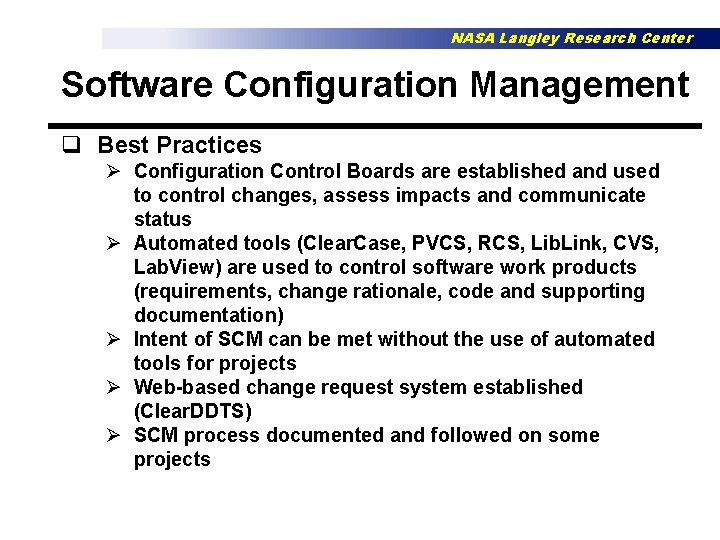 NASA Langley Research Center

Software Configuration Management

❑ Best Practices

➢ Configuration Control Boards are established and used to control changes, assess impacts and communicate status

➢ Automated tools (ClearCase, PVCS, RCS, LibLink, CVS, LabView) are used to control software work products (requirements, change rationale, code and supporting documentation)

➢ Intent of SCM can be met without the use of automated tools for projects

➢ Web-based change request system established (ClearDDTS)

➢ SCM process documented and followed on some projects